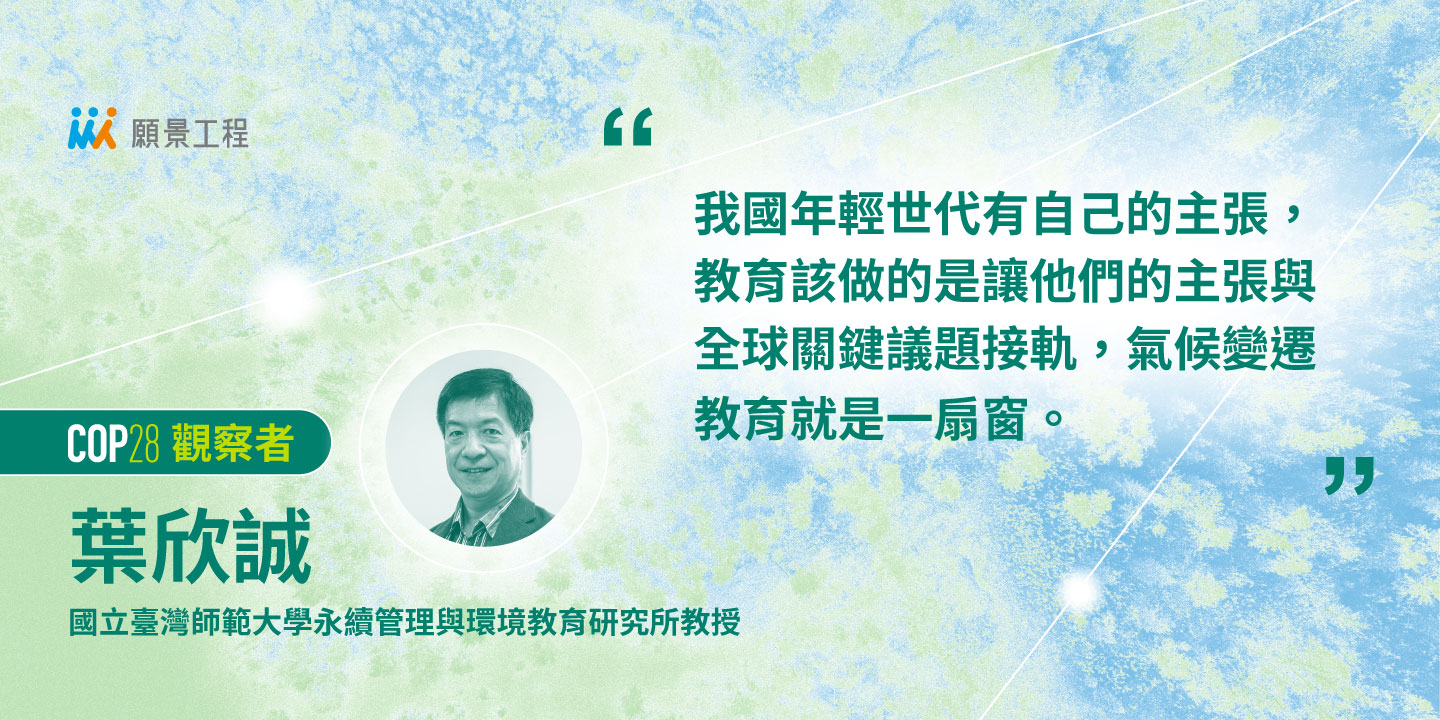 願景工程

“

我國年輕世代有自己的主張，教育該做的是讓他們的主張與全球關鍵議題接軌，氣候變遷教育就是一扇窗。

”

COP28 觀察者

葉欣誠

國立臺灣師範大學永續管理與環境教育研究所教授